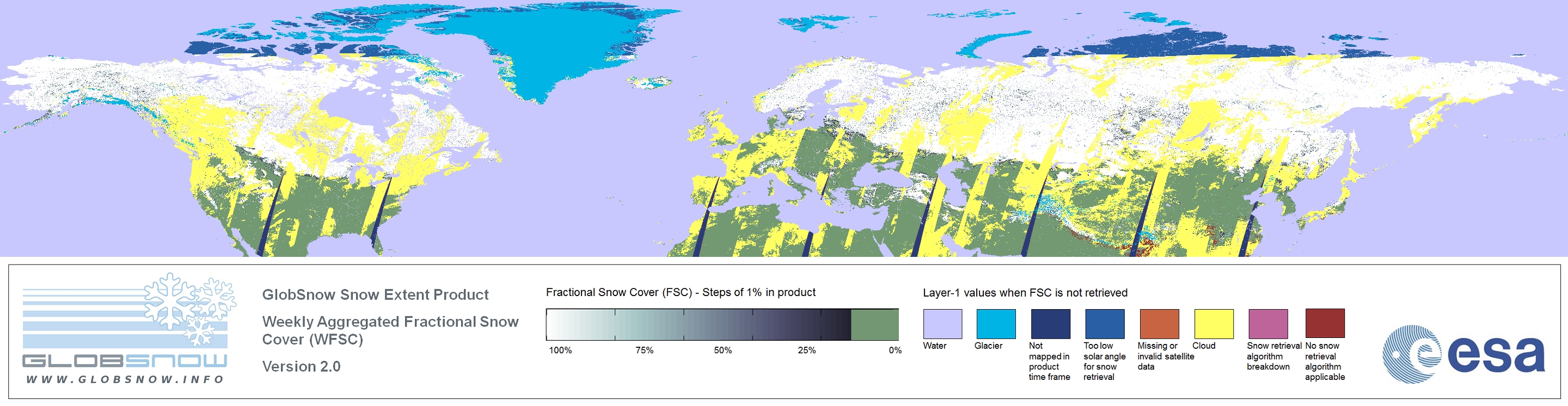 GLOBSNOW
WWW.GLOBSNOW.INFO

GlobSnow Snow Extent Product

Weekly Aggregated Fractional Snow Cover (WFSC)

Version 2.0

Fractional Snow Cover (FSC) - Steps of 1% in product

100% 75% 50% 25% 0%

Layer-1 values when FSC is not retrieved

Water

Glacier

Not mapped in product time frame

Too low solar angle for snow retrieval

Missing or invalid satellite data

Cloud

Snow retrieval algorithm breakdown

No snow retrieval algorithm applicable

esa